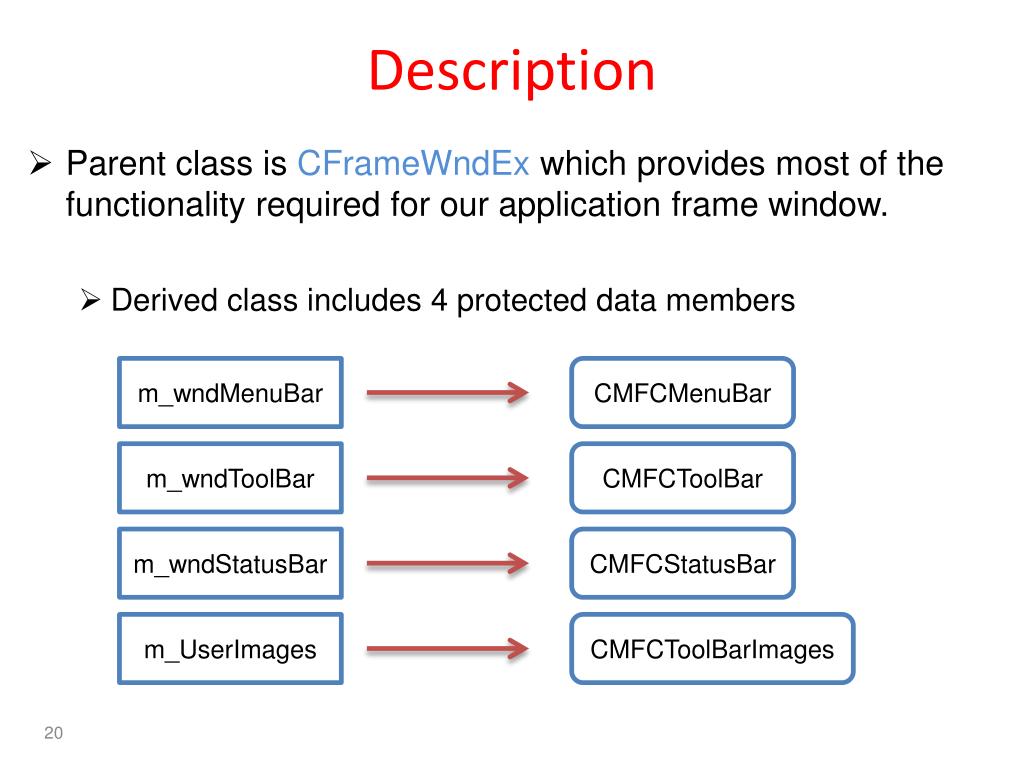 Description

➢ Parent class is CFrameWndEx which provides most of the functionality required for our application frame window.

➢ Derived class includes 4 protected data members

m_wndMenuBar

CMFCMenuBar

m_wndToolBar

CMFCToolBar

m_wndStatusBar

CMFCStatusBar

m_UserImages

CMFCToolBarImages

20